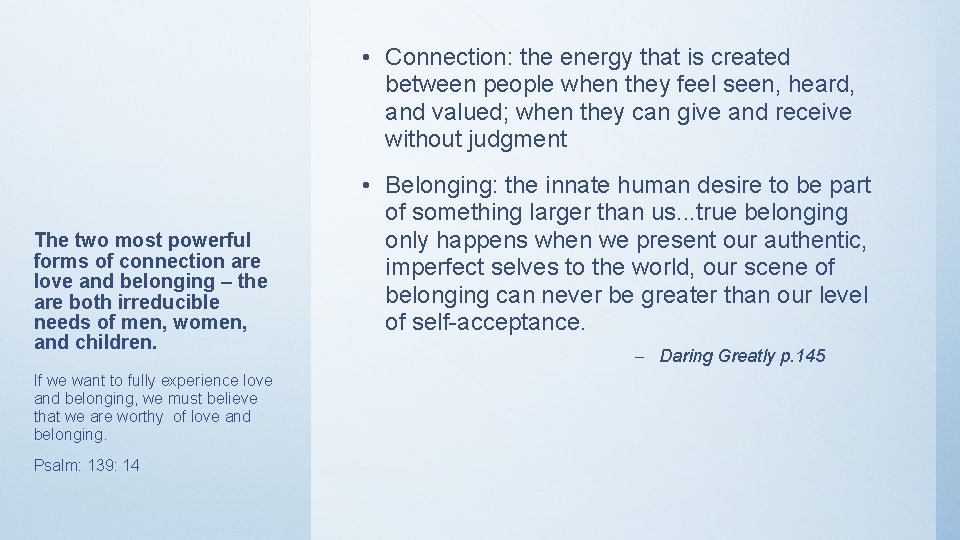 The two most powerful forms of connection are love and belonging – the are both irreducible needs of men, women, and children.

If we want to fully experience love and belonging, we must believe that we are worthy of love and belonging.

Psalm: 139: 14

• Connection: the energy that is created between people when they feel seen, heard, and valued; when they can give and receive without judgment

• Belonging: the innate human desire to be part of something larger than us...true belonging only happens when we present our authentic, imperfect selves to the world, our scene of belonging can never be greater than our level of self-acceptance.

– Daring Greatly p.145